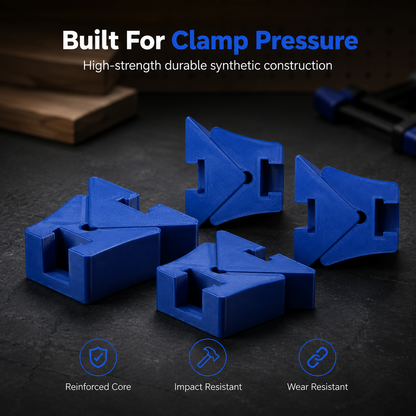 Built For Clamp Pressure
High-strength durable synthetic construction

Reinforced Core

Impact Resistant

Wear Resistant